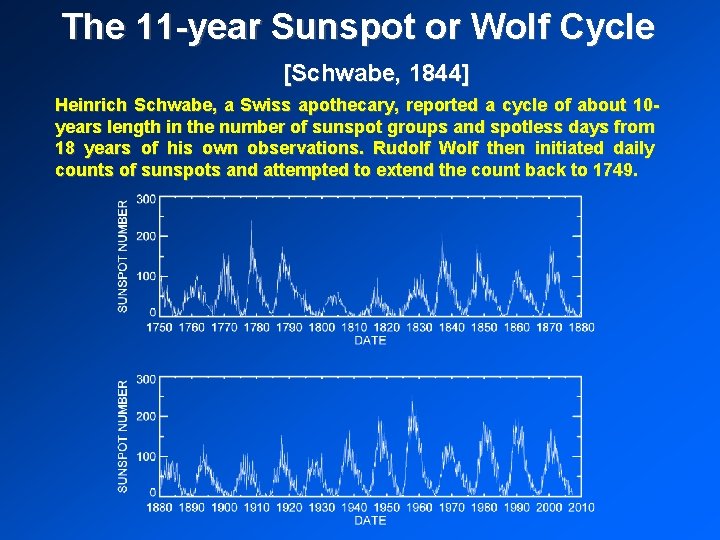 The 11-year Sunspot or Wolf Cycle

[Schwabe, 1844]

Heinrich Schwabe, a Swiss apothecary, reported a cycle of about 10-years length in the number of sunspot groups and spotless days from 18 years of his own observations. Rudolf Wolf then initiated daily counts of sunspots and attempted to extend the count back to 1749.

SUNSPOT NUMBER
300
200
100
0
1750 1760 1770 1780 1790 1800 1810 1820 1830 1840 1850 1860 1870 1880
DATE

SUNSPOT NUMBER
300
200
100
0
1880 1890 1900 1910 1920 1930 1940 1950 1960 1970 1980 1990 2000 2010
DATE